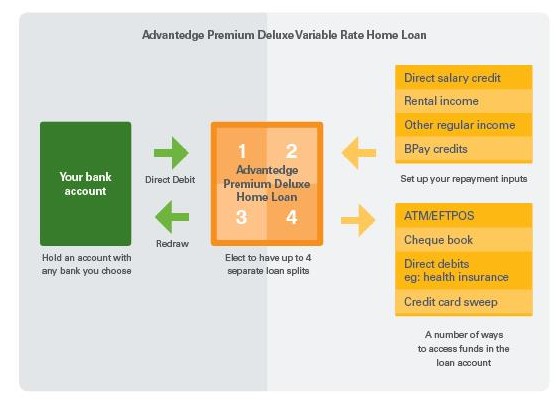 Advantedge Premium Deluxe Variable Rate Home Loan

Your bank account

Hold an account with any bank you choose

Direct Debit

Redraw

1 2
Advantedge Premium Deluxe Home Loan
3 4

Elect to have up to 4 separate loan splits

Direct salary credit
Rental income
Other regular income
BPay credits

Set up your repayment inputs

ATM/EFTPOS
Cheque book
Direct debits eg: health insurance
Credit card sweep

A number of ways to access funds in the loan account